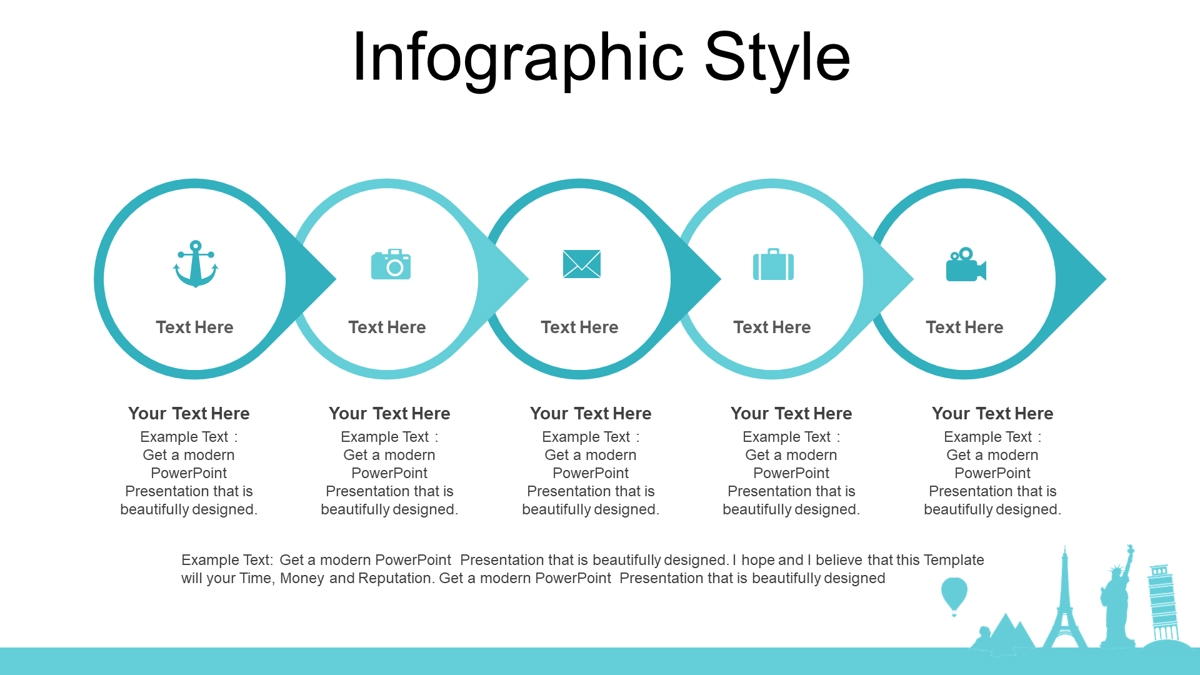 Infographic Style

Text Here

Text Here

Text Here

Text Here

Text Here

Your Text Here
Example Text : Get a modern PowerPoint Presentation that is beautifully designed.

Your Text Here
Example Text : Get a modern PowerPoint Presentation that is beautifully designed.

Your Text Here
Example Text : Get a modern PowerPoint Presentation that is beautifully designed.

Your Text Here
Example Text : Get a modern PowerPoint Presentation that is beautifully designed.

Your Text Here
Example Text : Get a modern PowerPoint Presentation that is beautifully designed.

Example Text: Get a modern PowerPoint Presentation that is beautifully designed. I hope and I believe that this Template will your Time, Money and Reputation. Get a modern PowerPoint Presentation that is beautifully designed